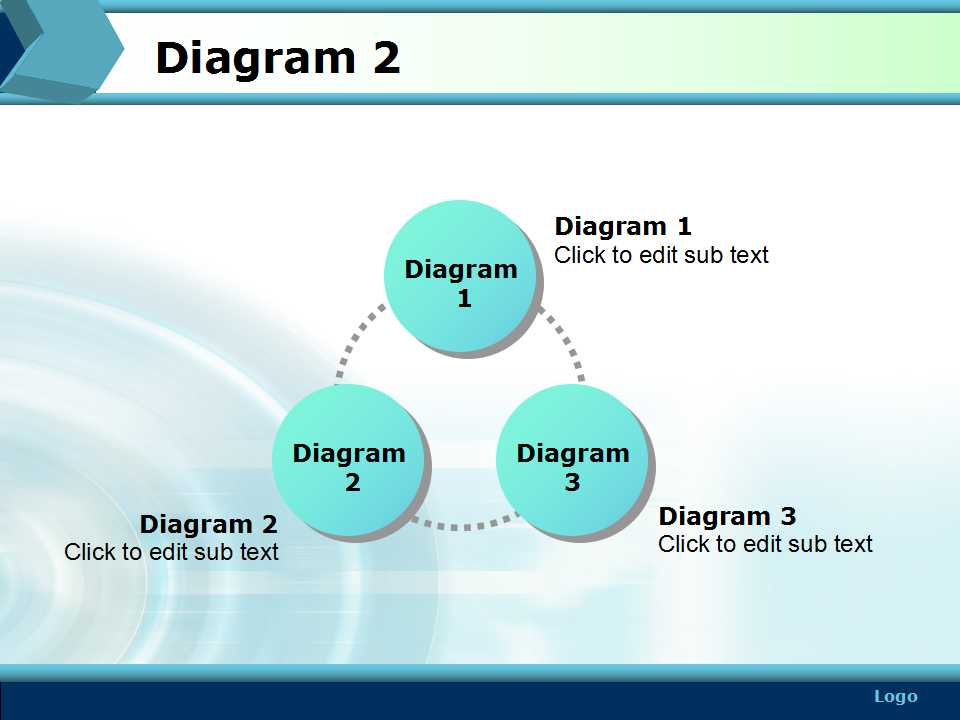 Diagram 2

Diagram 1

Diagram 1
Click to edit sub text

Diagram 2

Diagram 3

Diagram 2
Click to edit sub text

Diagram 3
Click to edit sub text

Logo